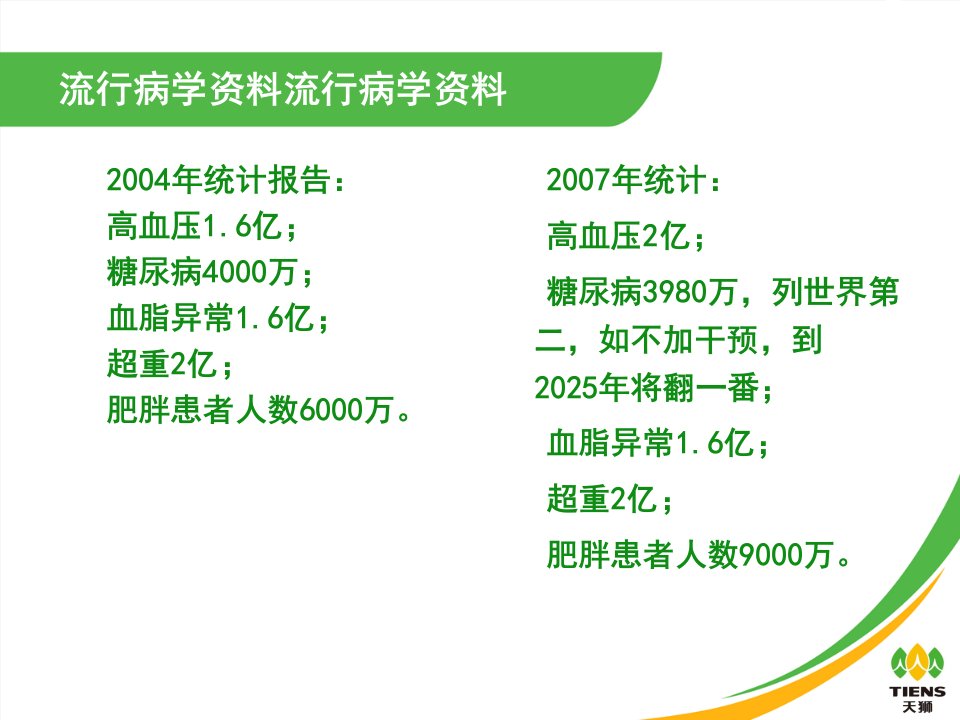 流行病学资料流行病学资料

2004年统计报告：
高血压1.6亿；
糖尿病4000万；
血脂异常1.6亿；
超重2亿；
肥胖患者人数6000万。

2007年统计：
高血压2亿；
糖尿病3980万，列世界第二，如不加干预，到2025年将翻一番；
血脂异常1.6亿；
超重2亿；
肥胖患者人数9000万。

TIENS
天狮